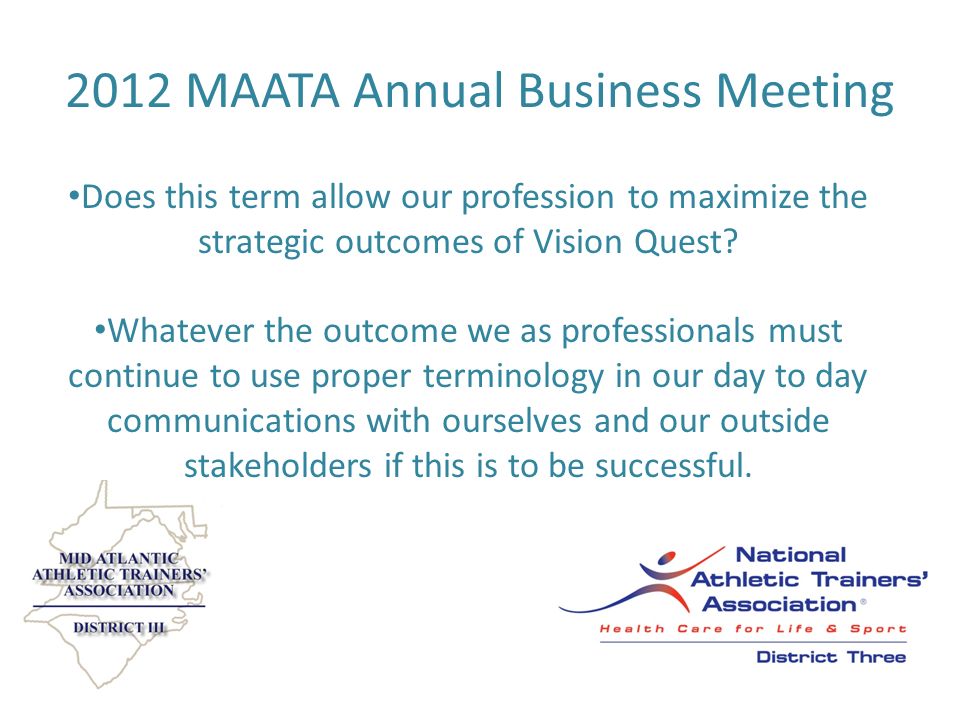 2012 MAATA Annual Business Meeting

•Does this term allow our profession to maximize the strategic outcomes of Vision Quest?

•Whatever the outcome we as professionals must continue to use proper terminology in our day to day communications with ourselves and our outside stakeholders if this is to be successful.

MID ATLANTIC ATHLETIC TRAINERS' ASSOCIATION

DISTRICT III

National Athletic Trainers' Association®

Health Care for Life & Sport

District Three